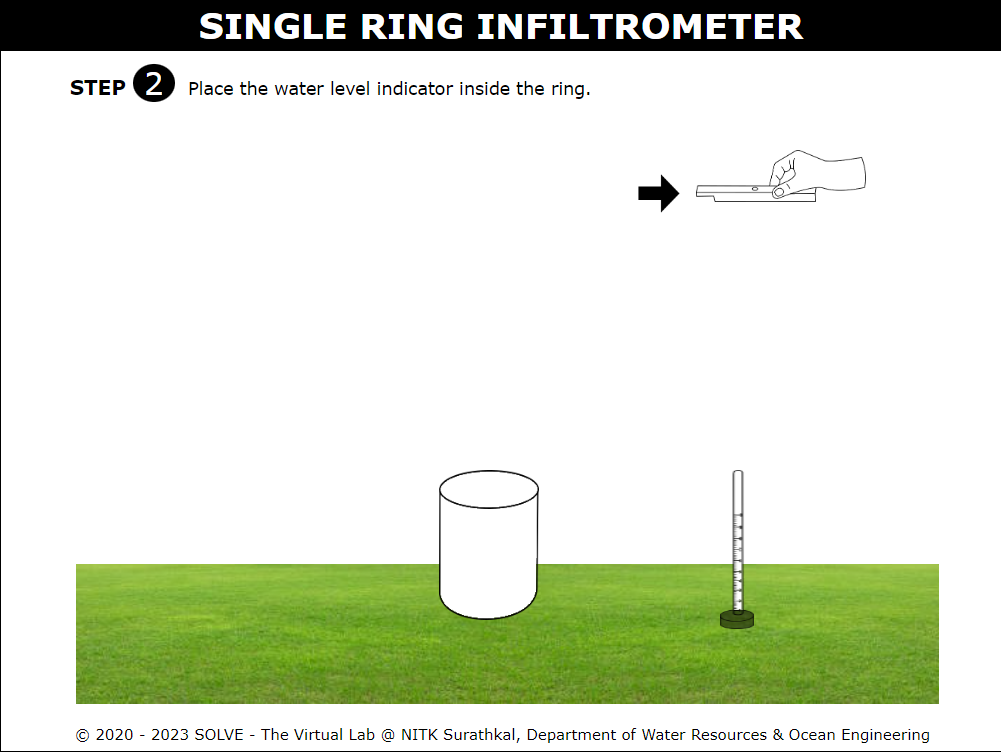 SINGLE RING INFILTROMETER

STEP 2 Place the water level indicator inside the ring.

© 2020 - 2023 SOLVE - The Virtual Lab @ NITK Surathkal, Department of Water Resources & Ocean Engineering